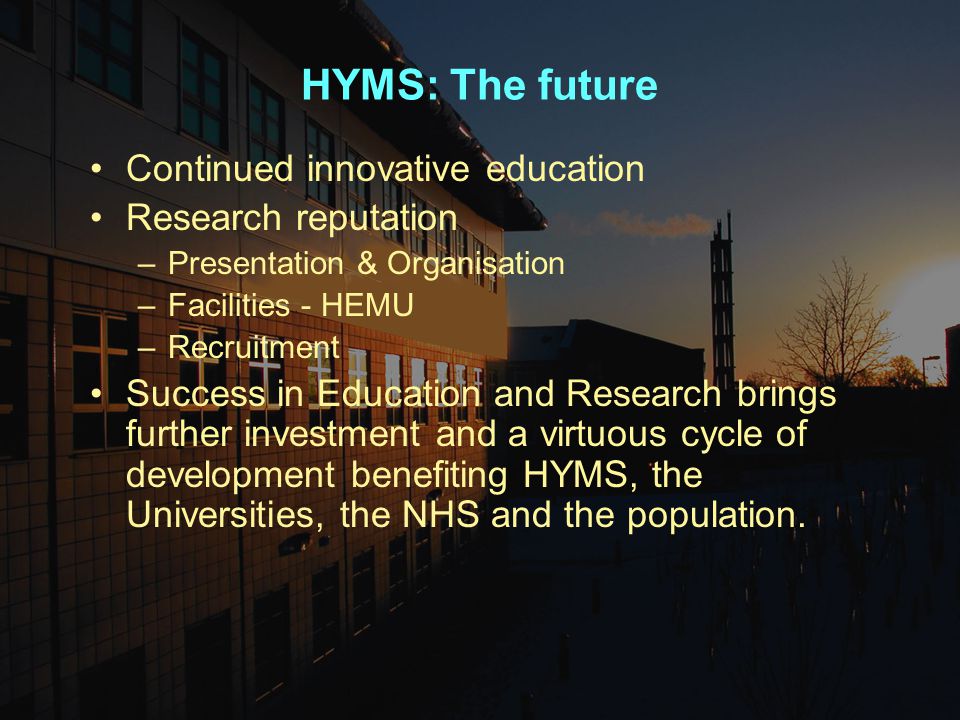 HYMS: The future

• Continued innovative education
• Research reputation
– Presentation & Organisation
– Facilities - HEMU
– Recruitment
• Success in Education and Research brings further investment and a virtuous cycle of development benefiting HYMS, the Universities, the NHS and the population.